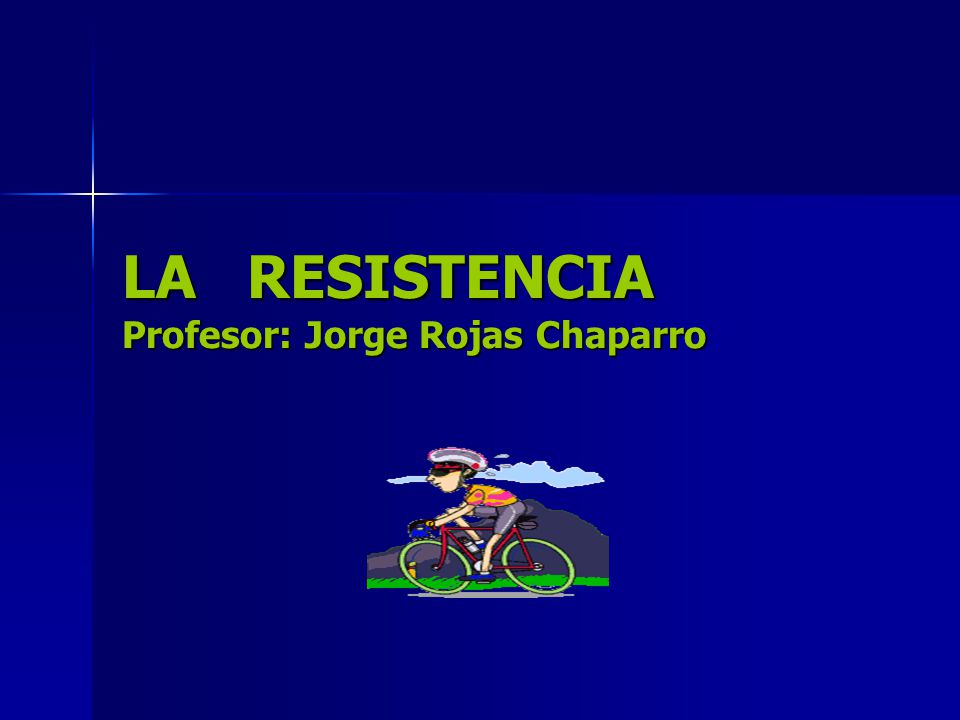 LA RESISTENCIA
Profesor: Jorge Rojas Chaparro